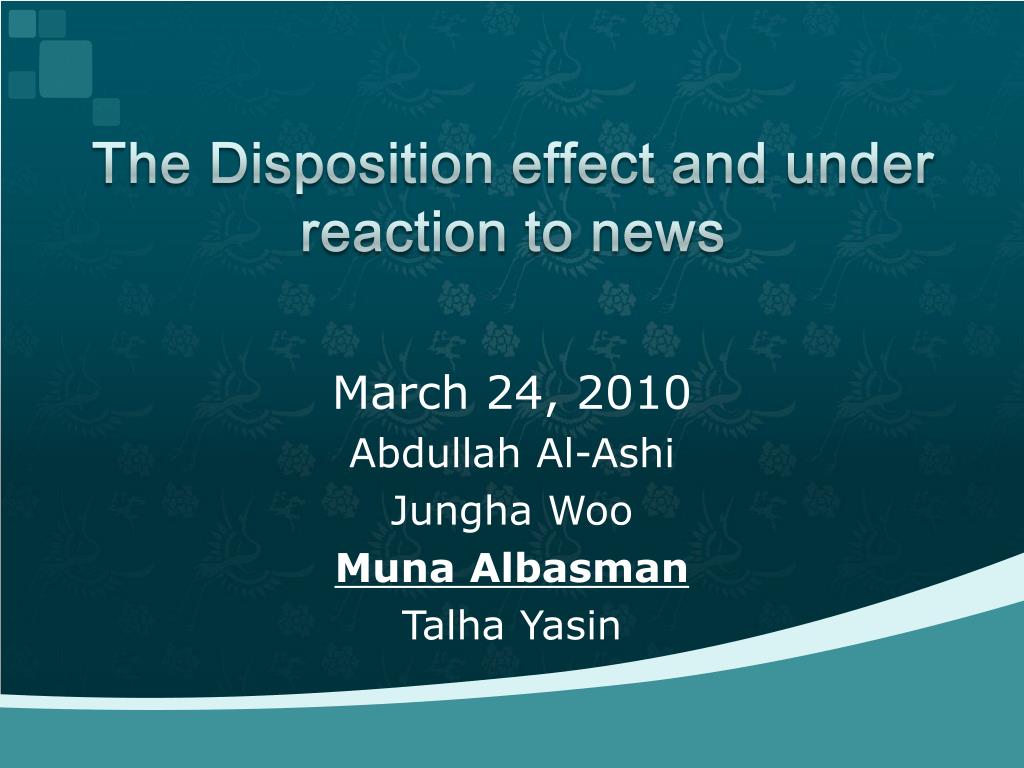 The Disposition effect and under reaction to news

March 24, 2010
Abdullah Al-Ashi
Jungha Woo
Muna Albasman
Talha Yasin